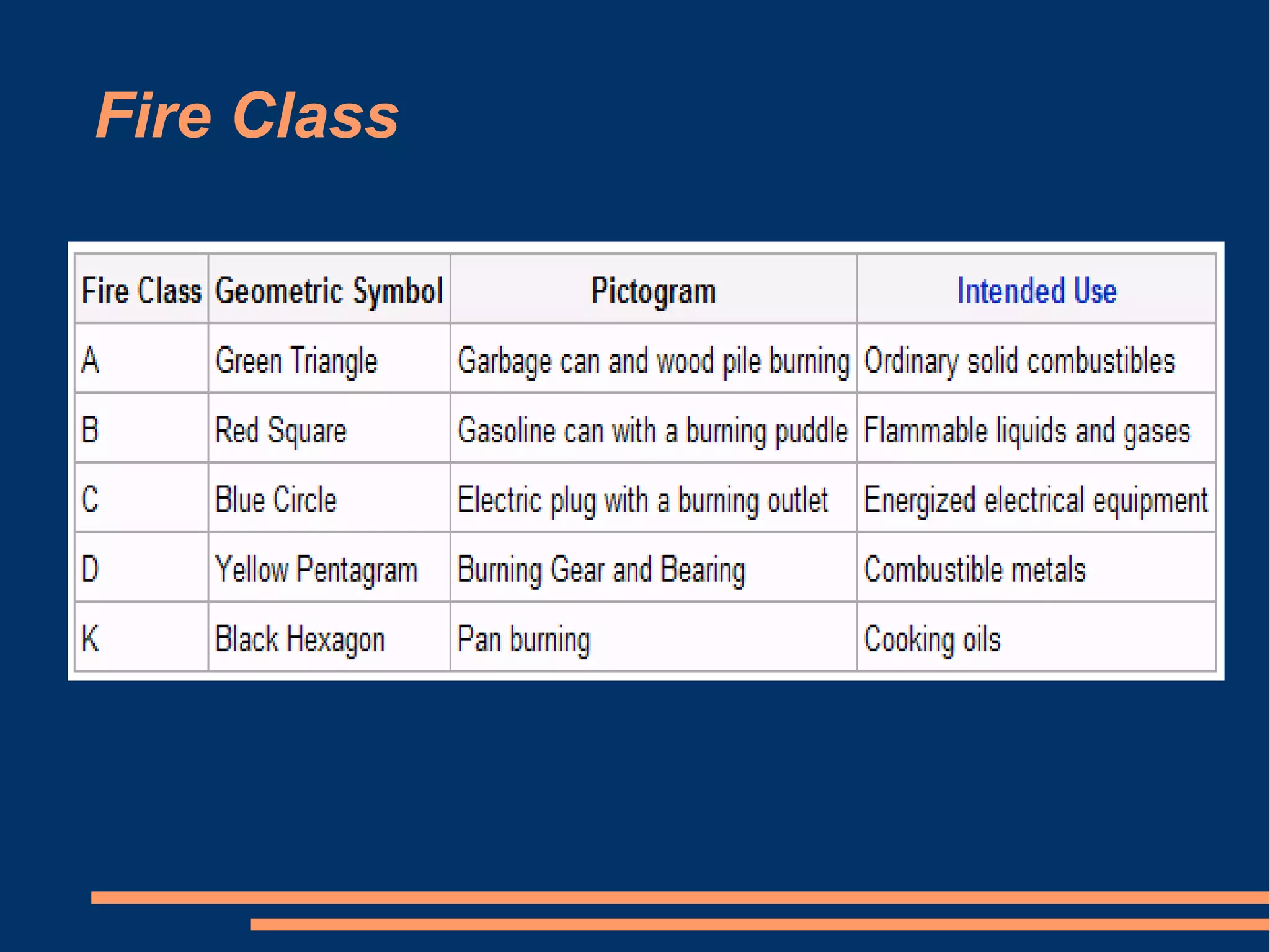 Fire Class

| Fire Class | Geometric Symbol | Pictogram | Intended Use |
|---|---|---|---|
| A | Green Triangle | Garbage can and wood pile burning | Ordinary solid combustibles |
| B | Red Square | Gasoline can with a burning puddle | Flammable liquids and gases |
| C | Blue Circle | Electric plug with a burning outlet | Energized electrical equipment |
| D | Yellow Pentagram | Burning Gear and Bearing | Combustible metals |
| K | Black Hexagon | Pan burning | Cooking oils |